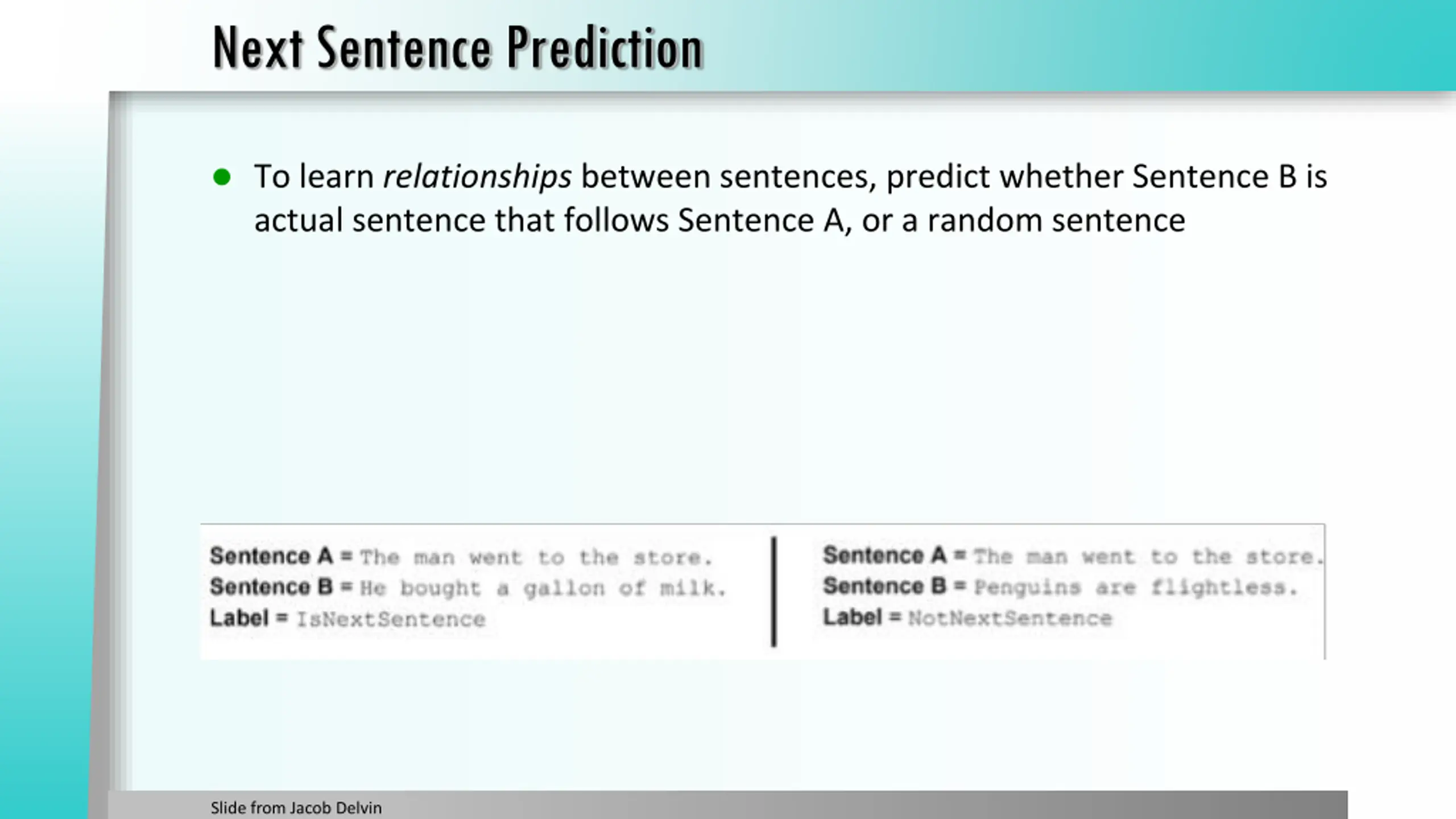 Next Sentence Prediction

• To learn relationships between sentences, predict whether Sentence B is actual sentence that follows Sentence A, or a random sentence

Sentence A = The man went to the store.
Sentence B = He bought a gallon of milk.
Label = IsNextSentence

Sentence A = The man went to the store.
Sentence B = Penguins are flightless.
Label = NotNextSentence

Slide from Jacob Delvin